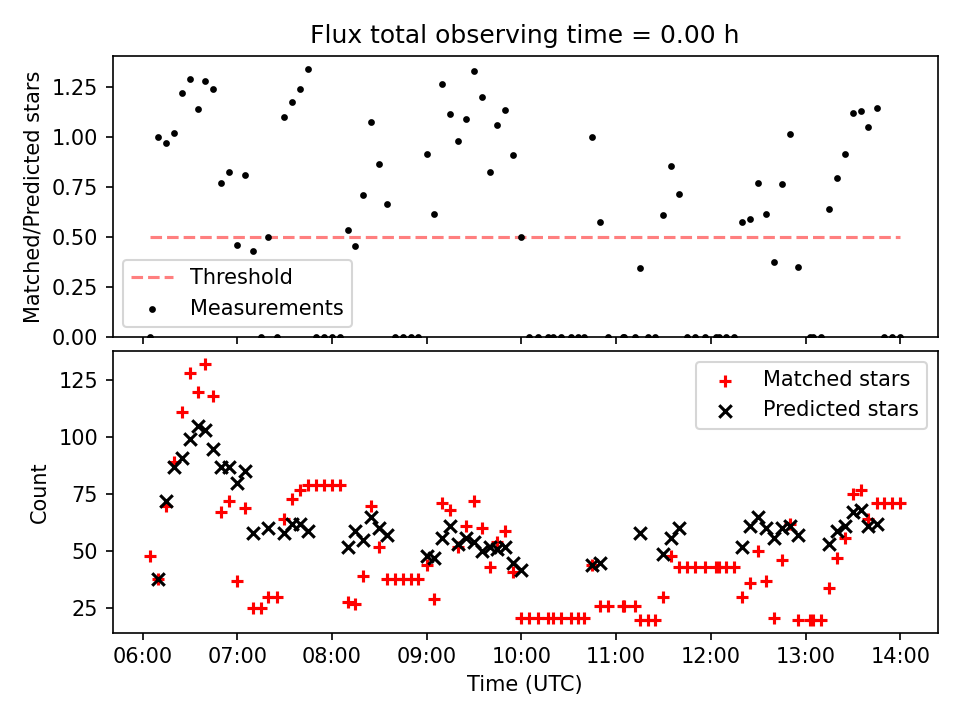 Flux total observing time = 0.00 h

Matched/Predicted stars

1.25
1.00
0.75
0.50
0.25
0.00

Threshold
Measurements

Count

125
100
75
50
25

Matched stars
Predicted stars

06:00 07:00 08:00 09:00 10:00 11:00 12:00 13:00 14:00

Time (UTC)